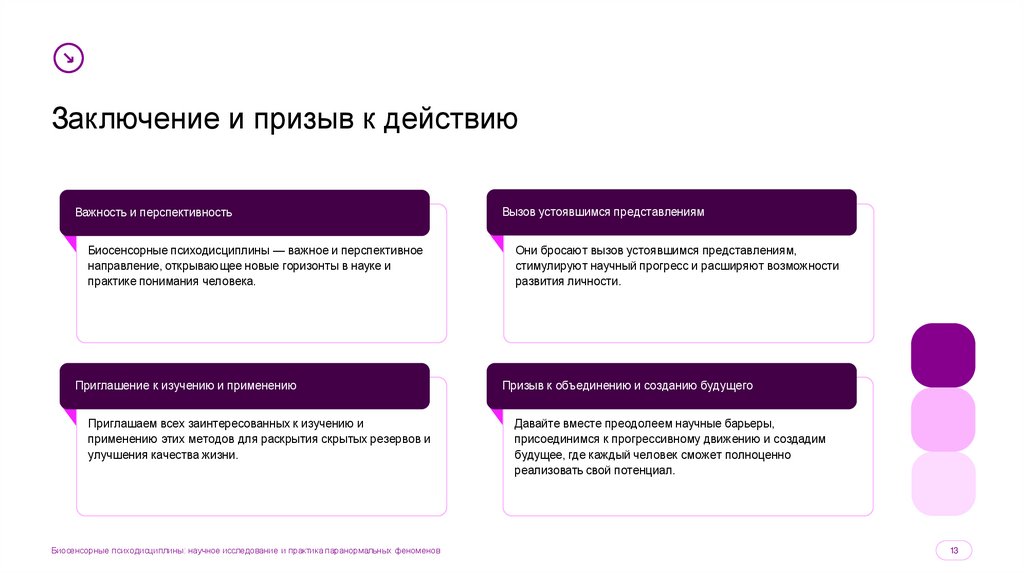 Заключение и призыв к действию

Важность и перспективность

Биосенсорные психодисциплины — важное и перспективное направление, открывающее новые горизонты в науке и практике понимания человека.

Вызов устоявшимся представлениям

Они бросают вызов устоявшимся представлениям, стимулируют научный прогресс и расширяют возможности развития личности.

Приглашение к изучению и применению

Приглашаем всех заинтересованных к изучению и применению этих методов для раскрытия скрытых резервов и улучшения качества жизни.

Призыв к объединению и созданию будущего

Давайте вместе преодолеем научные барьеры, присоединимся к прогрессивному движению и создадим будущее, где каждый человек сможет полноценно реализовать свой потенциал.

Биосенсорные психодисциплины: научное исследование и практика паранормальных феноменов

13